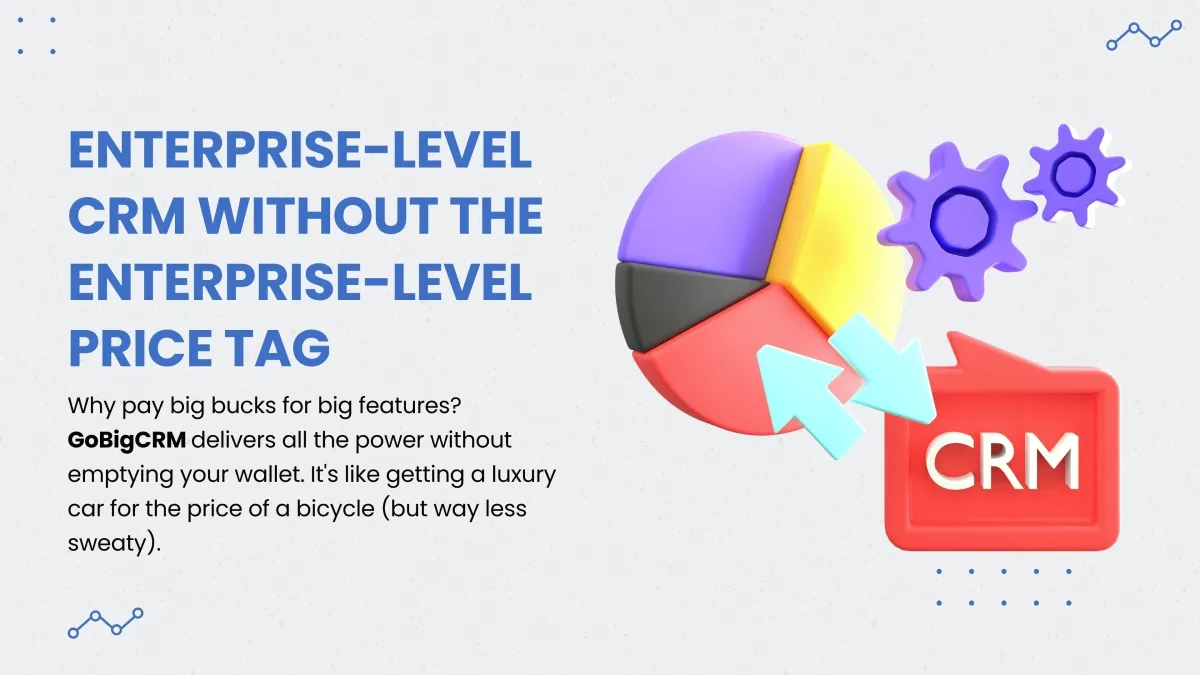 ENTERPRISE-LEVEL CRM WITHOUT THE ENTERPRISE-LEVEL PRICE TAG

Why pay big bucks for big features? GoBigCRM delivers all the power without emptying your wallet. It's like getting a luxury car for the price of a bicycle (but way less sweaty).

CRM